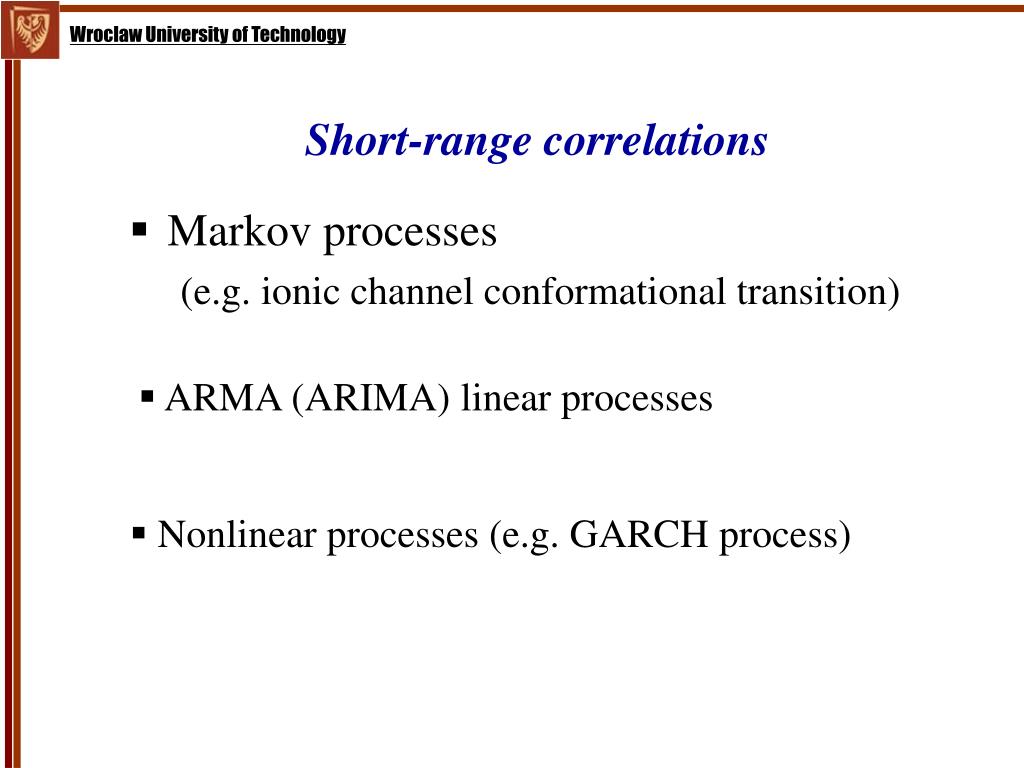 Wroclaw University of Technology

Short-range correlations

▪ Markov processes
(e.g. ionic channel conformational transition)

▪ ARMA (ARIMA) linear processes

▪ Nonlinear processes (e.g. GARCH process)